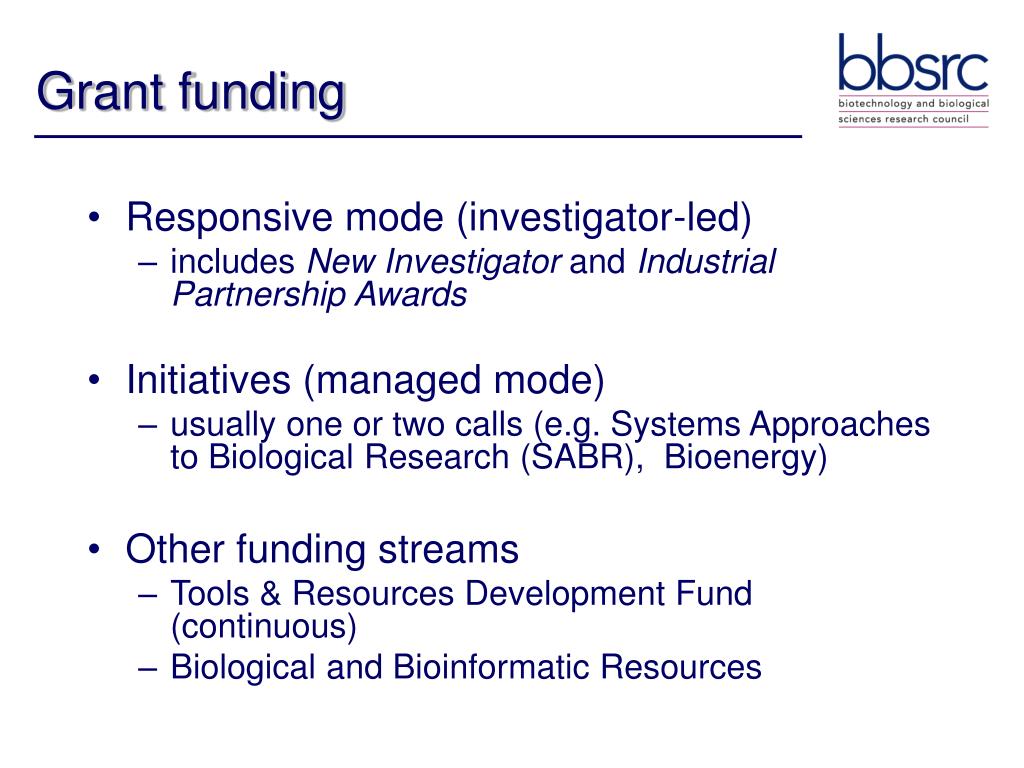 Grant funding

bbsrc
biotechnology and biological sciences research council

• Responsive mode (investigator-led)
– includes New Investigator and Industrial Partnership Awards

• Initiatives (managed mode)
– usually one or two calls (e.g. Systems Approaches to Biological Research (SABR), Bioenergy)

• Other funding streams
– Tools & Resources Development Fund (continuous)
– Biological and Bioinformatic Resources